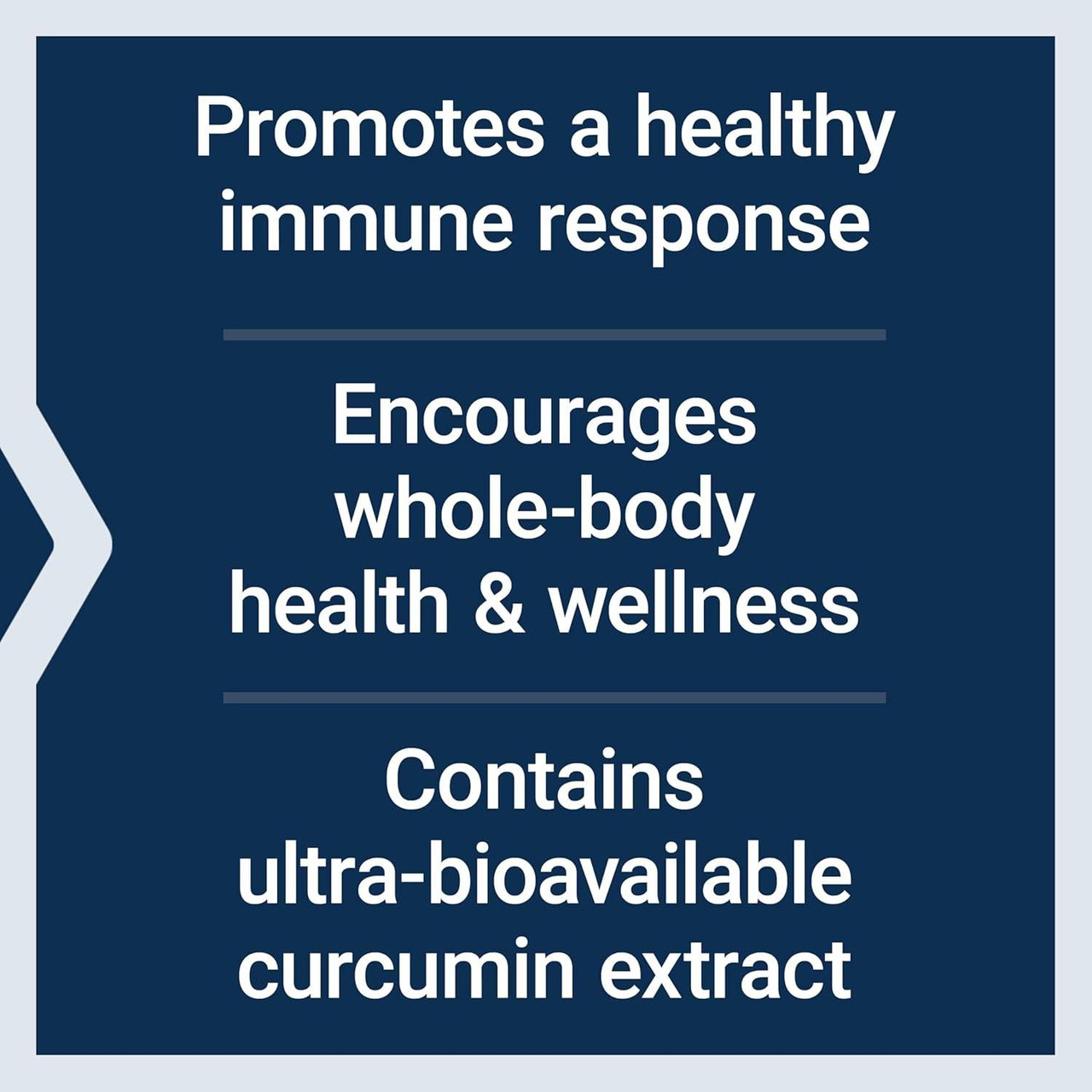 Promotes a healthy immune response

Encourages whole-body health & wellness

Contains ultra-bioavailable curcumin extract